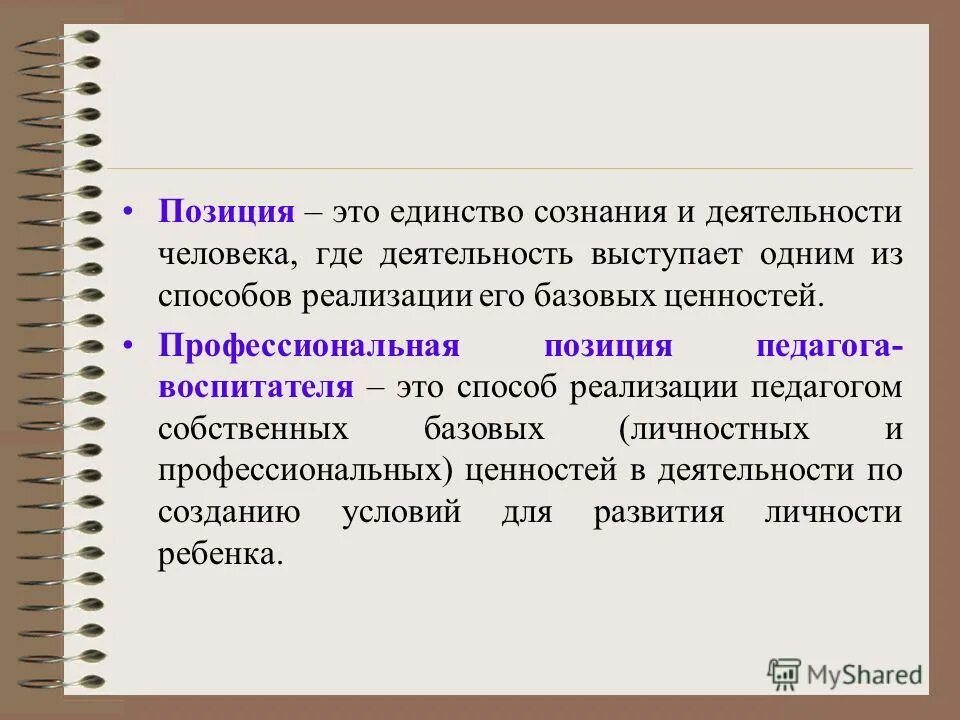 • Позиция – это единство сознания и деятельности человека, где деятельность выступает одним из способов реализации его базовых ценностей.

• Профессиональная позиция педагога-воспитателя – это способ реализации педагогом собственных базовых (личностных и профессиональных) ценностей в деятельности по созданию условий для развития личности ребенка.

MyShared